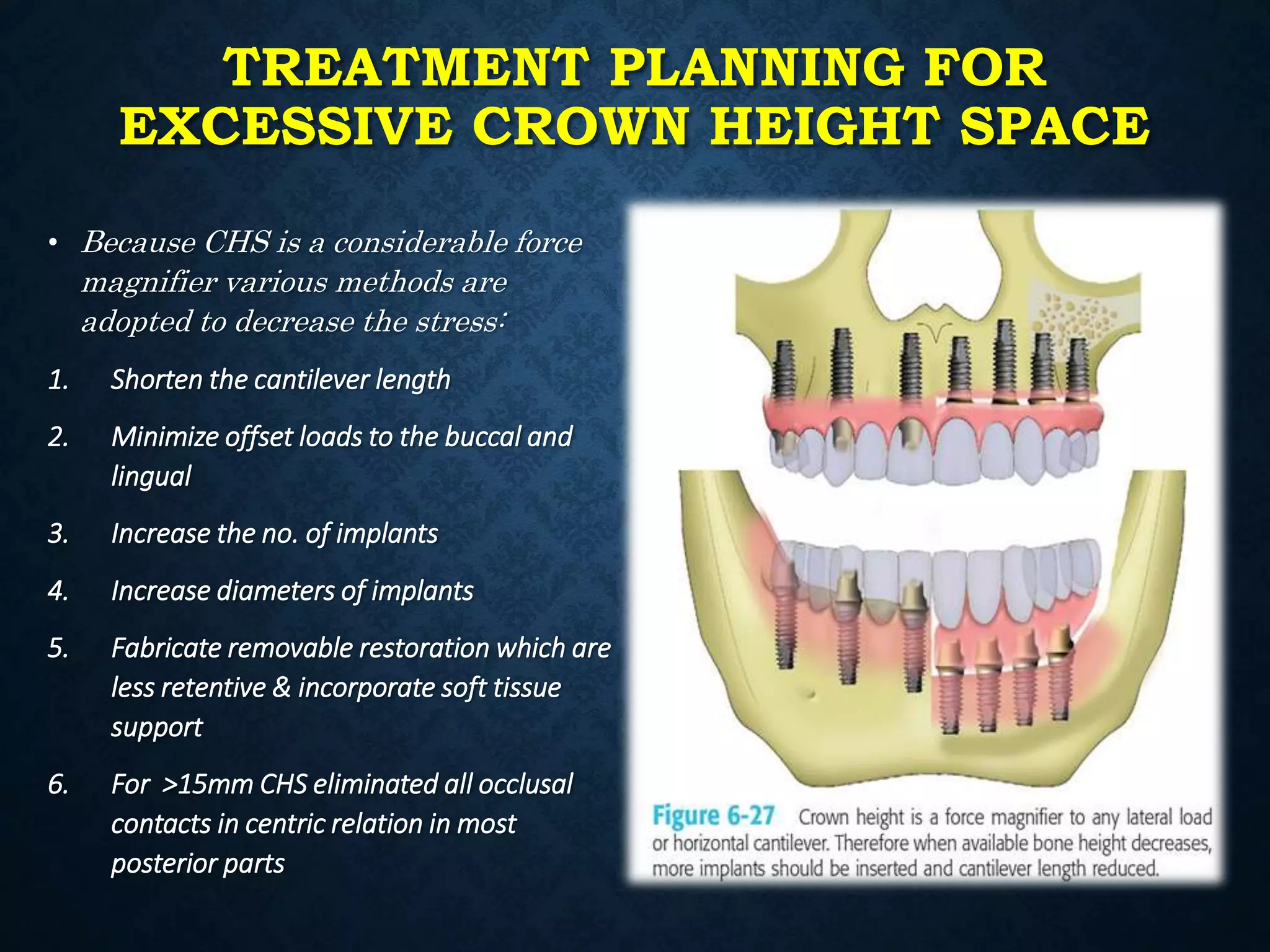 TREATMENT PLANNING FOR EXCESSIVE CROWN HEIGHT SPACE

• Because CHS is a considerable force magnifier various methods are adopted to decrease the stress:

1. Shorten the cantilever length

2. Minimize offset loads to the buccal and lingual

3. Increase the no. of implants

4. Increase diameters of implants

5. Fabricate removable restoration which are less retentive & incorporate soft tissue support

6. For >15mm CHS eliminated all occlusal contacts in centric relation in most posterior parts

Figure 6-27 Crown height is a force magnifier to any lateral load or horizontal cantilever. Therefore when available bone height decreases, more implants should be inserted and cantilever length reduced.